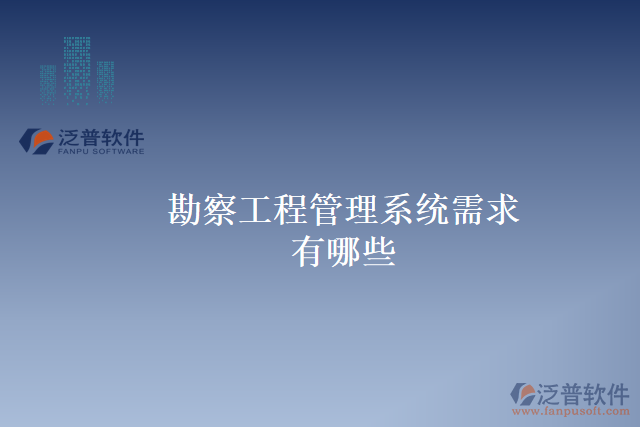 泛普软件
FANPU SOFTWARE

勘察工程管理系统需求有哪些

泛普软件
www.fanpusoft.com